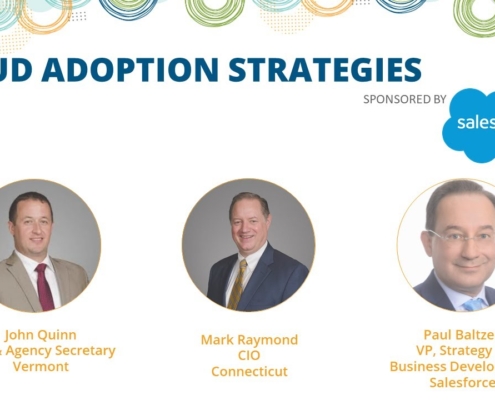 UD ADOPTION STRATEGIES

SPONSORED BY

sales

John Quinn
& Agency Secretary
Vermont

Mark Raymond
CIO
Connecticut

Paul Baltze
VP, Strategy
Business Develo
Salesforce